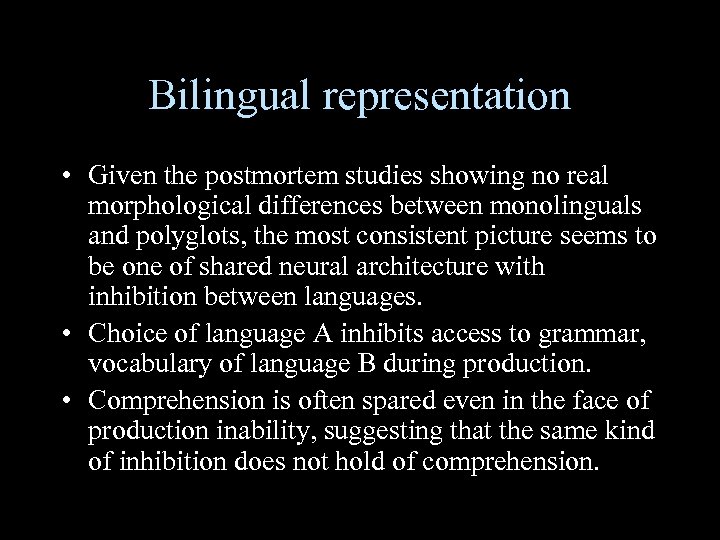 Bilingual representation

• Given the postmortem studies showing no real morphological differences between monolinguals and polyglots, the most consistent picture seems to be one of shared neural architecture with inhibition between languages.
• Choice of language A inhibits access to grammar, vocabulary of language B during production.
• Comprehension is often spared even in the face of production inability, suggesting that the same kind of inhibition does not hold of comprehension.